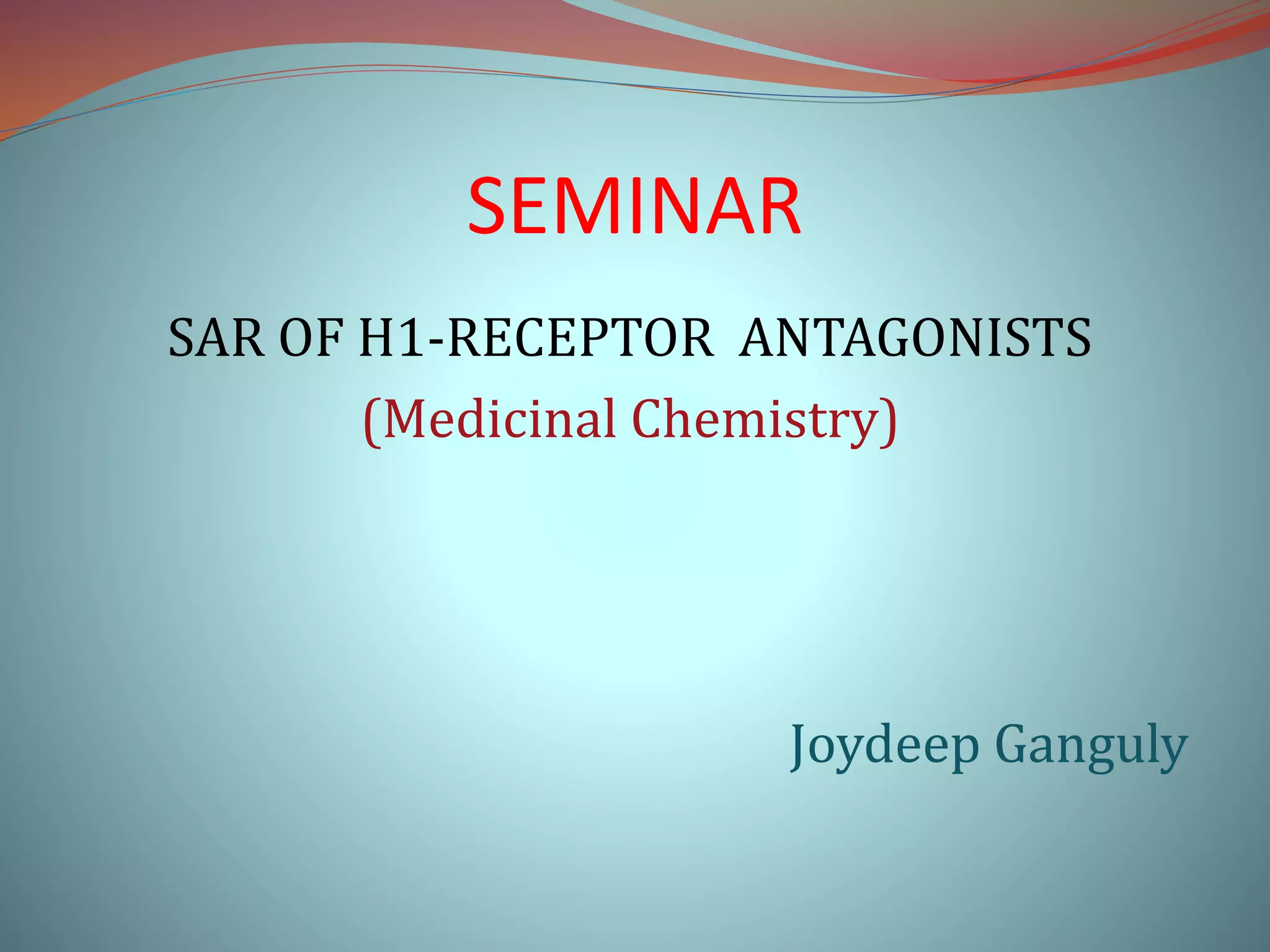 SEMINAR

SAR OF H1-RECEPTOR ANTAGONISTS

(Medicinal Chemistry)

Joydeep Ganguly